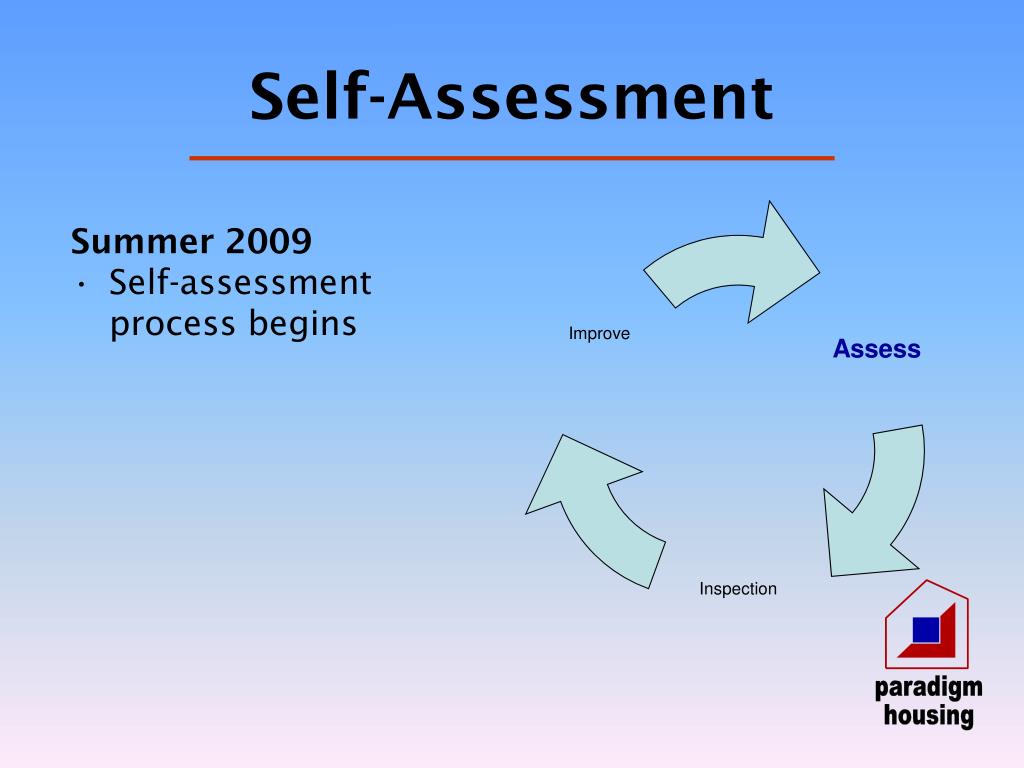 Self-Assessment

Summer 2009

• Self-assessment process begins

Improve

Assess

Inspection

paradigm housing